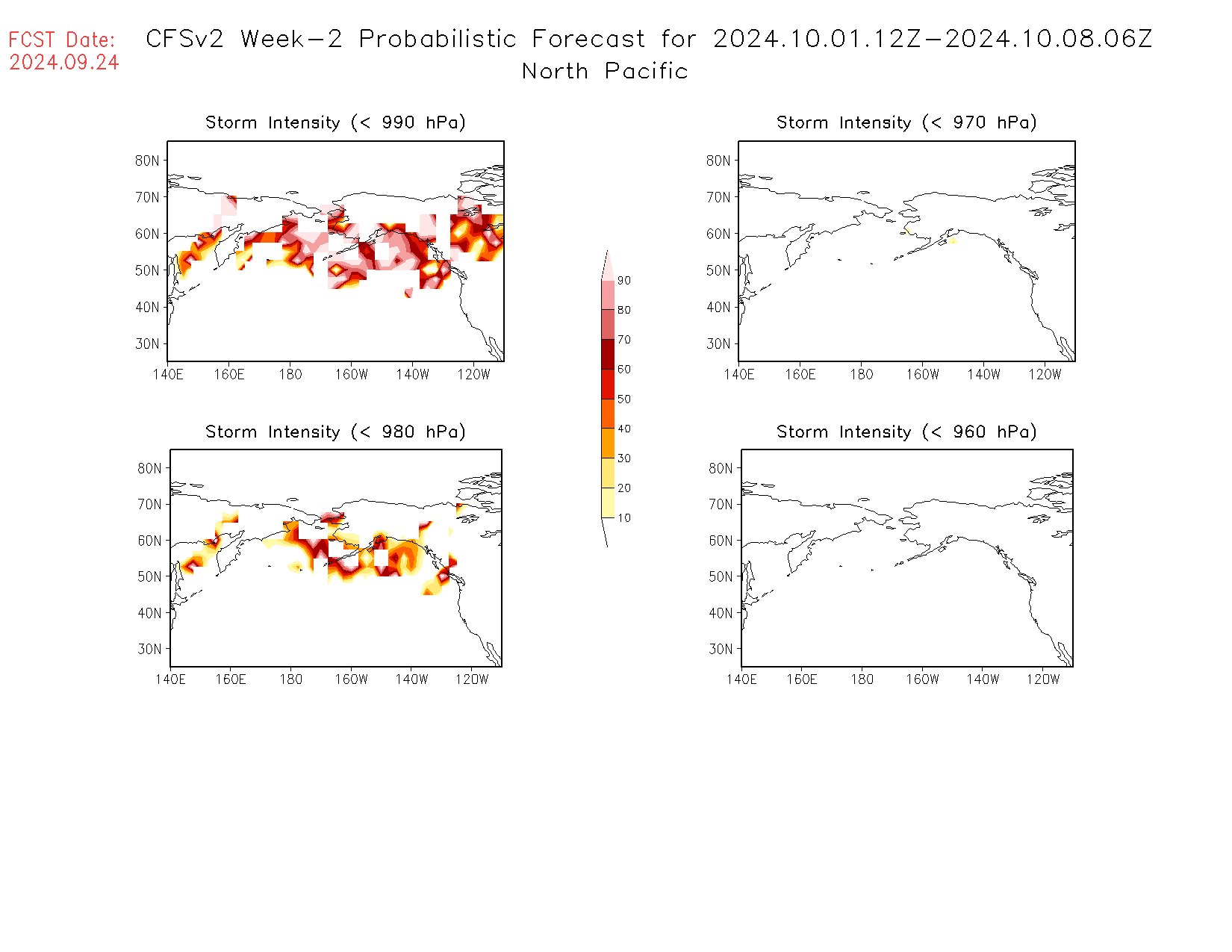 FCST Date:
2024.09.24

CFSv2 Week-2 Probabilistic Forecast for 2024.10.01.12Z-2024.10.08.06Z
North Pacific

Storm Intensity (< 990 hPa)

80N
70N
60N
50N
40N
30N
140E 160E 180 160W 140W 120W

Storm Intensity (< 970 hPa)

80N
70N
60N
50N
40N
30N
140E 160E 180 160W 140W 120W

90
80
70
60
50
40
30
20
10

Storm Intensity (< 980 hPa)

80N
70N
60N
50N
40N
30N
140E 160E 180 160W 140W 120W

Storm Intensity (< 960 hPa)

80N
70N
60N
50N
40N
30N
140E 160E 180 160W 140W 120W